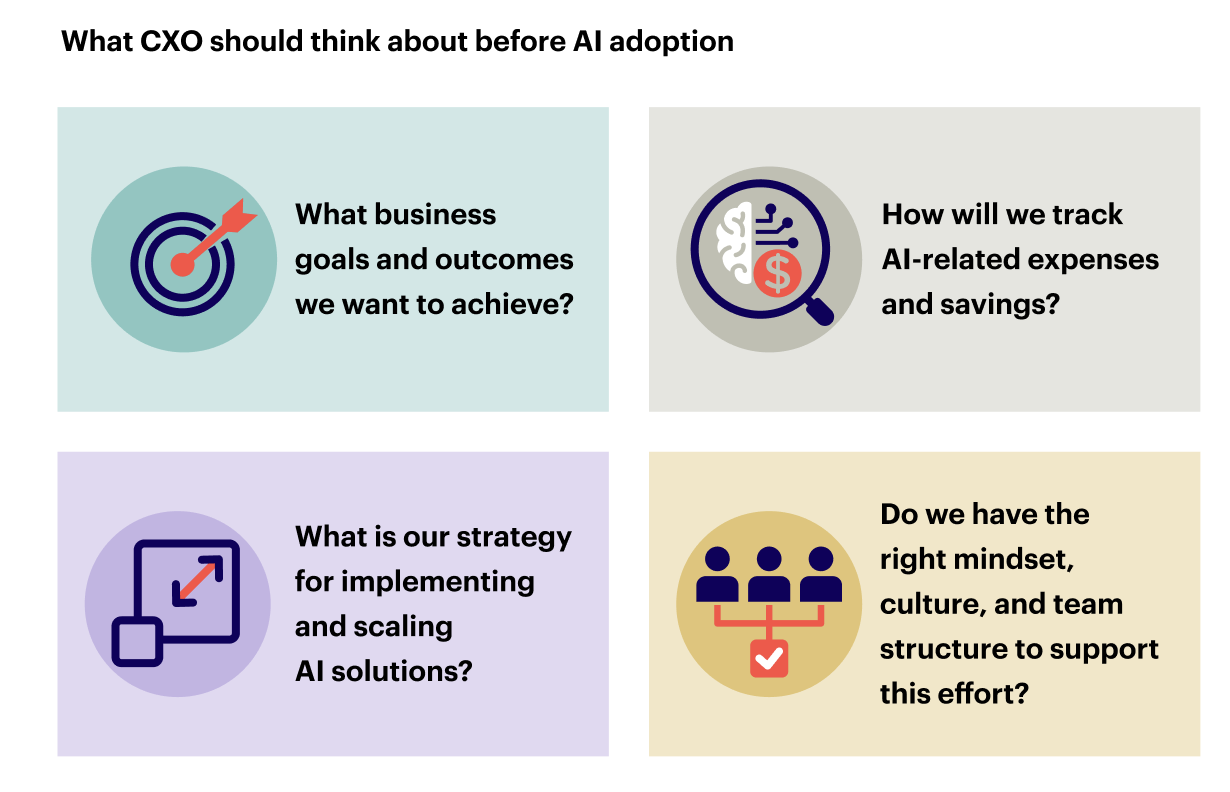 What CXO should think about before AI adoption

What business goals and outcomes we want to achieve?

How will we track AI-related expenses and savings?

What is our strategy for implementing and scaling AI solutions?

Do we have the right mindset, culture, and team structure to support this effort?